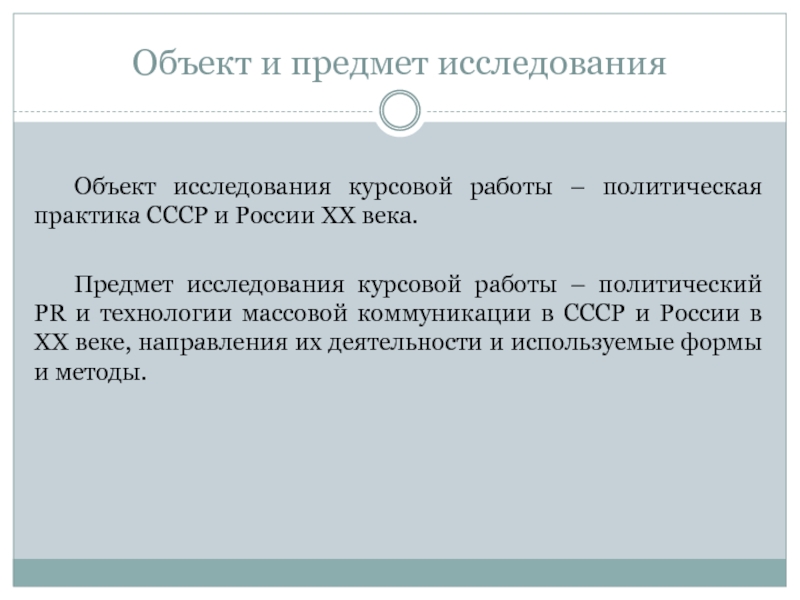 Объект и предмет исследования

Объект исследования курсовой работы – политическая практика СССР и России XX века.

Предмет исследования курсовой работы – политический PR и технологии массовой коммуникации в СССР и России в XX веке, направления их деятельности и используемые формы и методы.